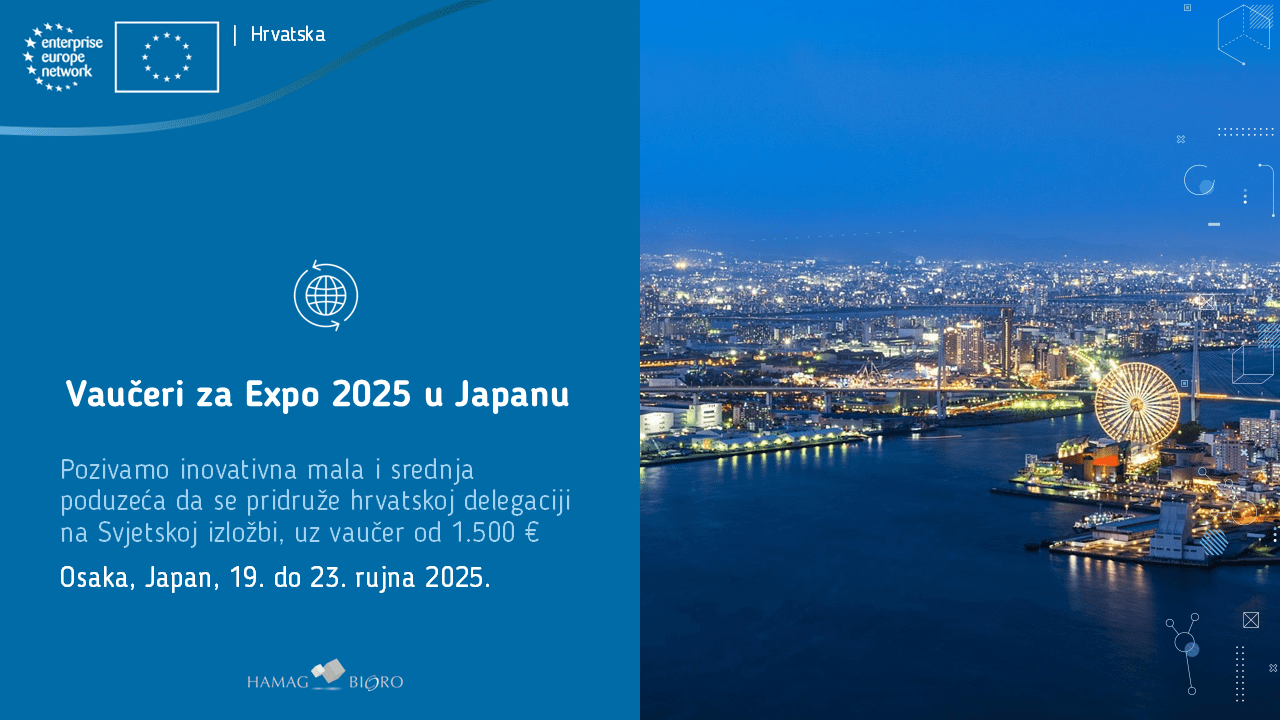 enterprise europe network

Hrvatska

Vaučeri za Expo 2025 u Japanu

Pozivamo inovativna mala i srednja poduzeća da se pridruže hrvatskoj delegaciji na Svjetskoj izložbi, uz vaučer od 1.500 €

Osaka, Japan, 19. do 23. rujna 2025.

HAMAG BICRO